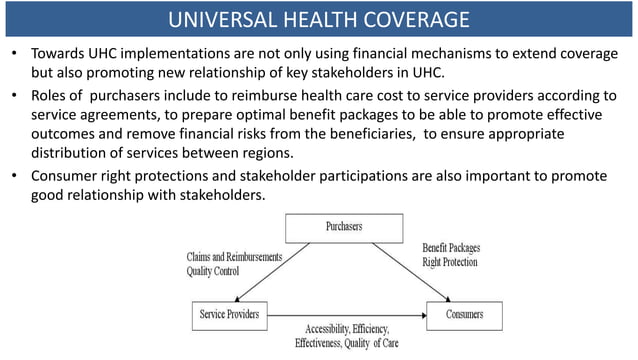 UNIVERSAL HEALTH COVERAGE

• Towards UHC implementations are not only using financial mechanisms to extend coverage but also promoting new relationship of key stakeholders in UHC.

• Roles of purchasers include to reimburse health care cost to service providers according to service agreements, to prepare optimal benefit packages to be able to promote effective outcomes and remove financial risks from the beneficiaries, to ensure appropriate distribution of services between regions.

• Consumer right protections and stakeholder participations are also important to promote good relationship with stakeholders.

Purchasers

Claims and Reimbursements
Quality Control

Benefit Packages
Right Protection

Service Providers

Consumers

Accessibility, Efficiency,
Effectiveness, Quality of Care